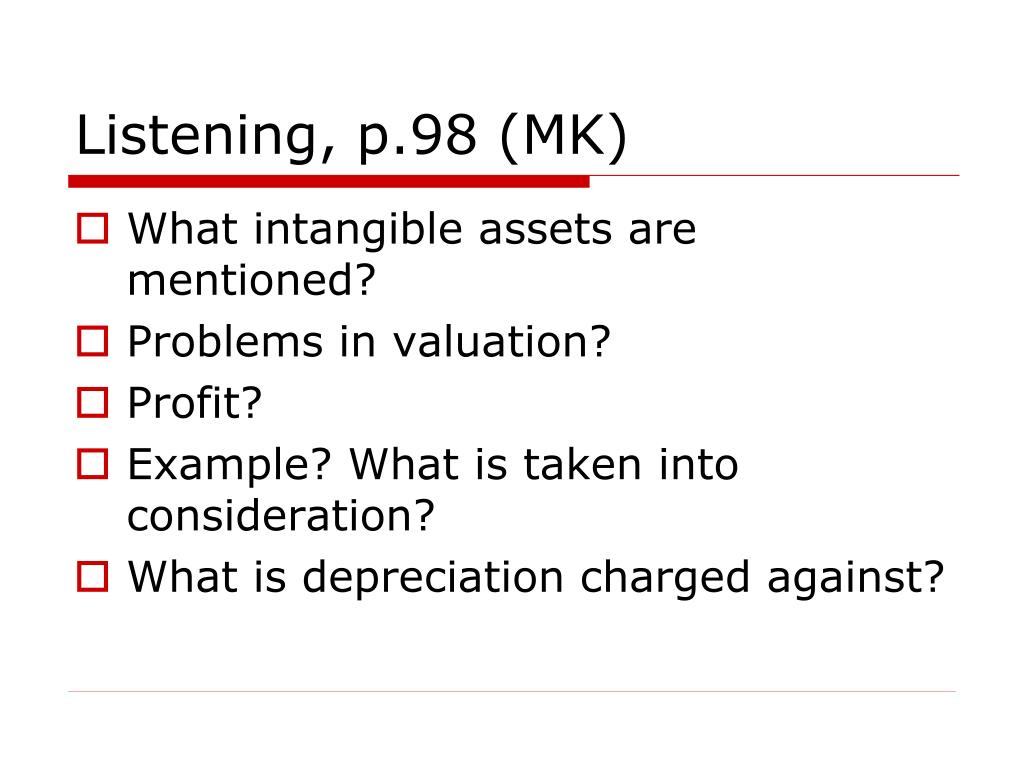 Listening, p.98 (MK)

What intangible assets are mentioned?

Problems in valuation?

Profit?

Example? What is taken into consideration?

What is depreciation charged against?